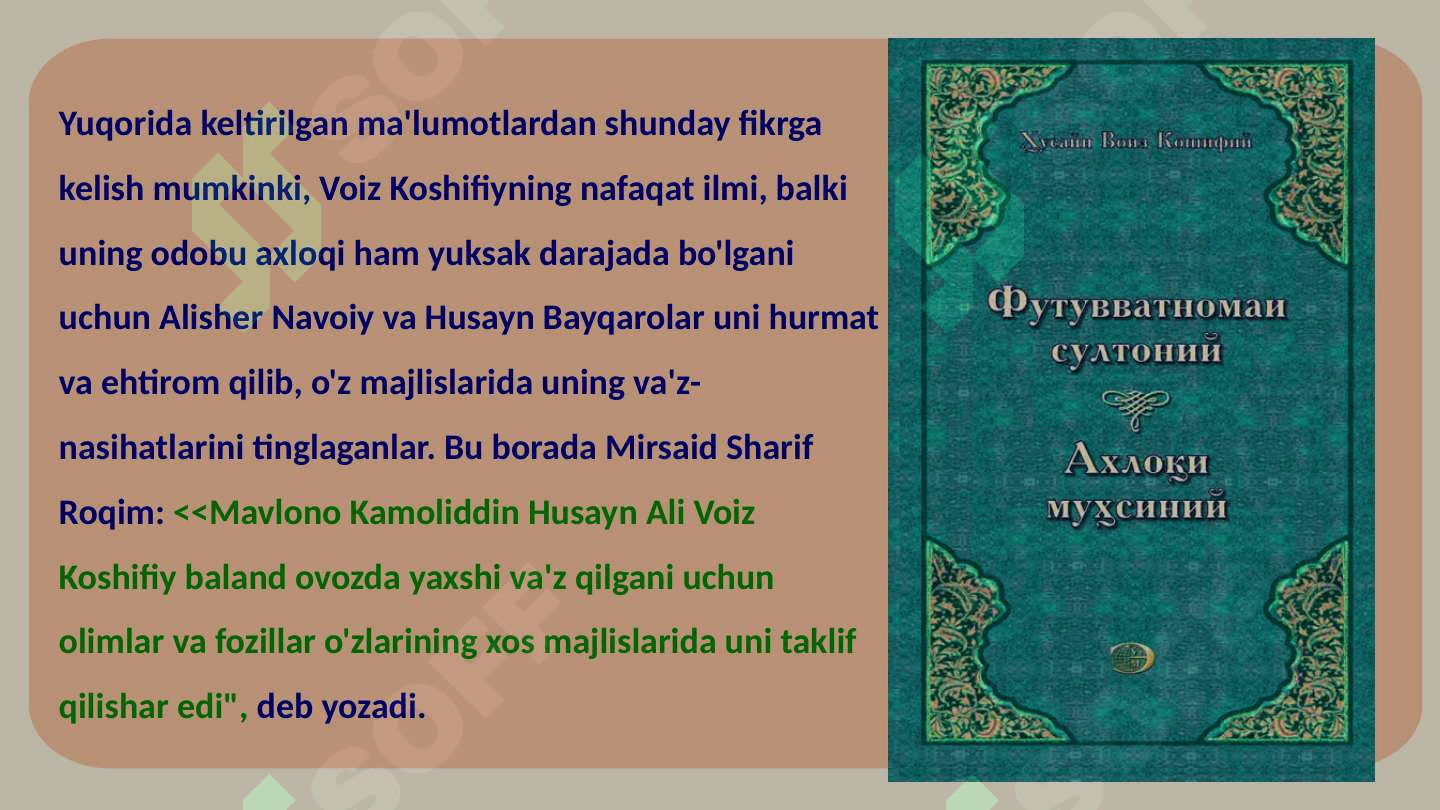 Yuqorida keltirilgan ma'lumotlardan shunday fikrga kelish mumkinki, Voiz Koshifiyning nafaqat ilmi, balki uning odobu axloqi ham yuksak darajada bo'lgani uchun Alisher Navoiy va Husayn Bayqarolar uni hurmat va ehtirom qilib, o'z majlislarida uning va'z-nasihatlarini tinglaganlar. Bu borada Mirsaid Sharif Roqim: <<Mavlono Kamoliddin Husayn Ali Voiz Koshifiy baland ovozda yaxshi va'z qilgani uchun olimlar va fozillar o'zlarining xos majlislarida uni taklif qilishar edi", deb yozadi.

Ҳусайн Воиз Кошифий

Футувватномаи султоний

Ахлоқи муҳсиний